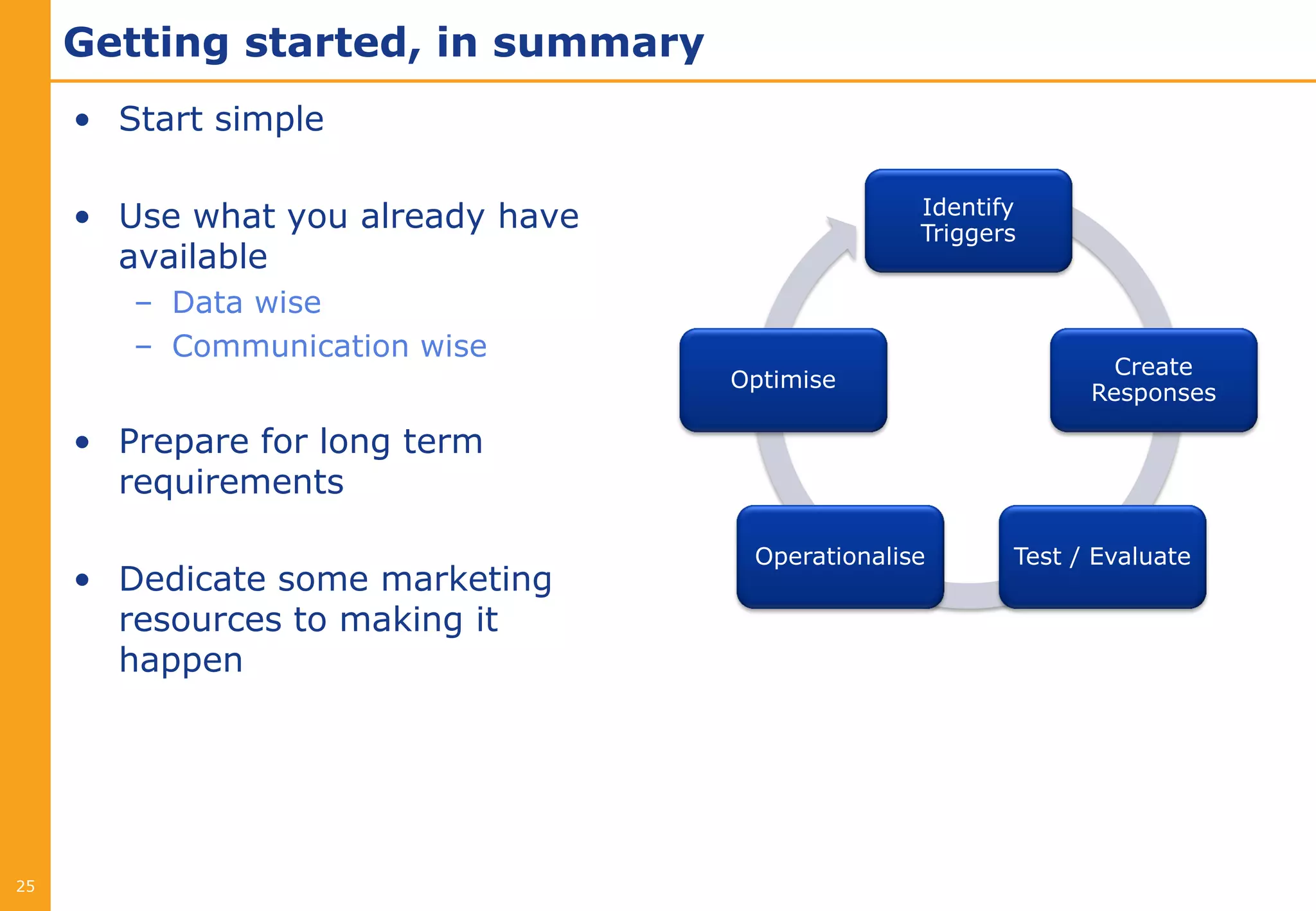 Getting started, in summary

• Start simple

• Use what you already have available
– Data wise
– Communication wise

• Prepare for long term requirements

• Dedicate some marketing resources to making it happen

Identify Triggers

Create Responses

Test / Evaluate

Operationalise

Optimise

25